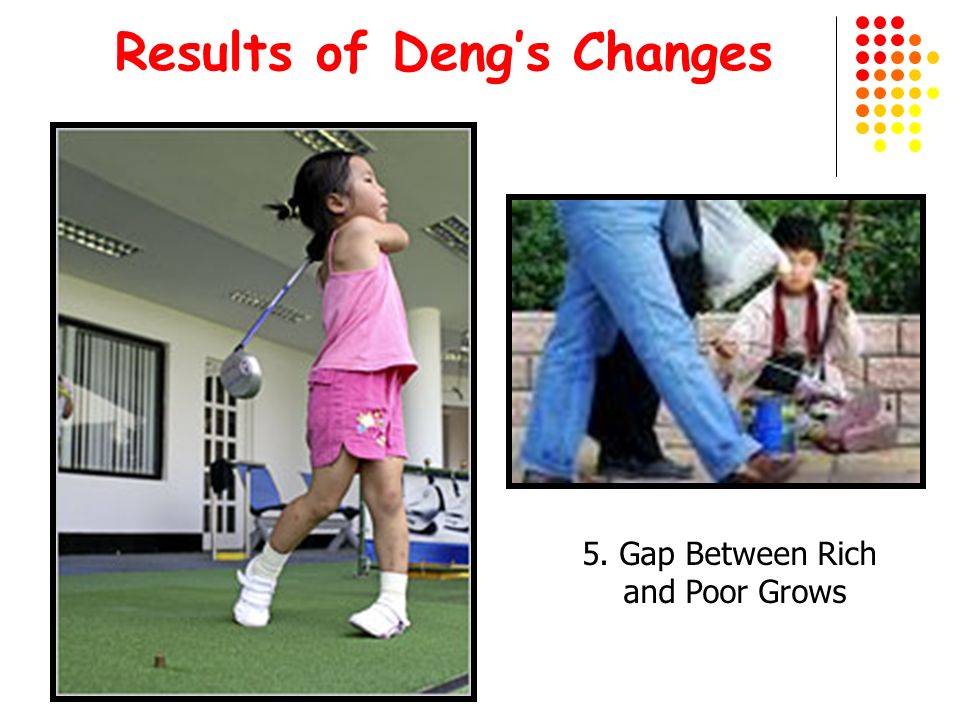 Results of Deng's Changes

5. Gap Between Rich and Poor Grows